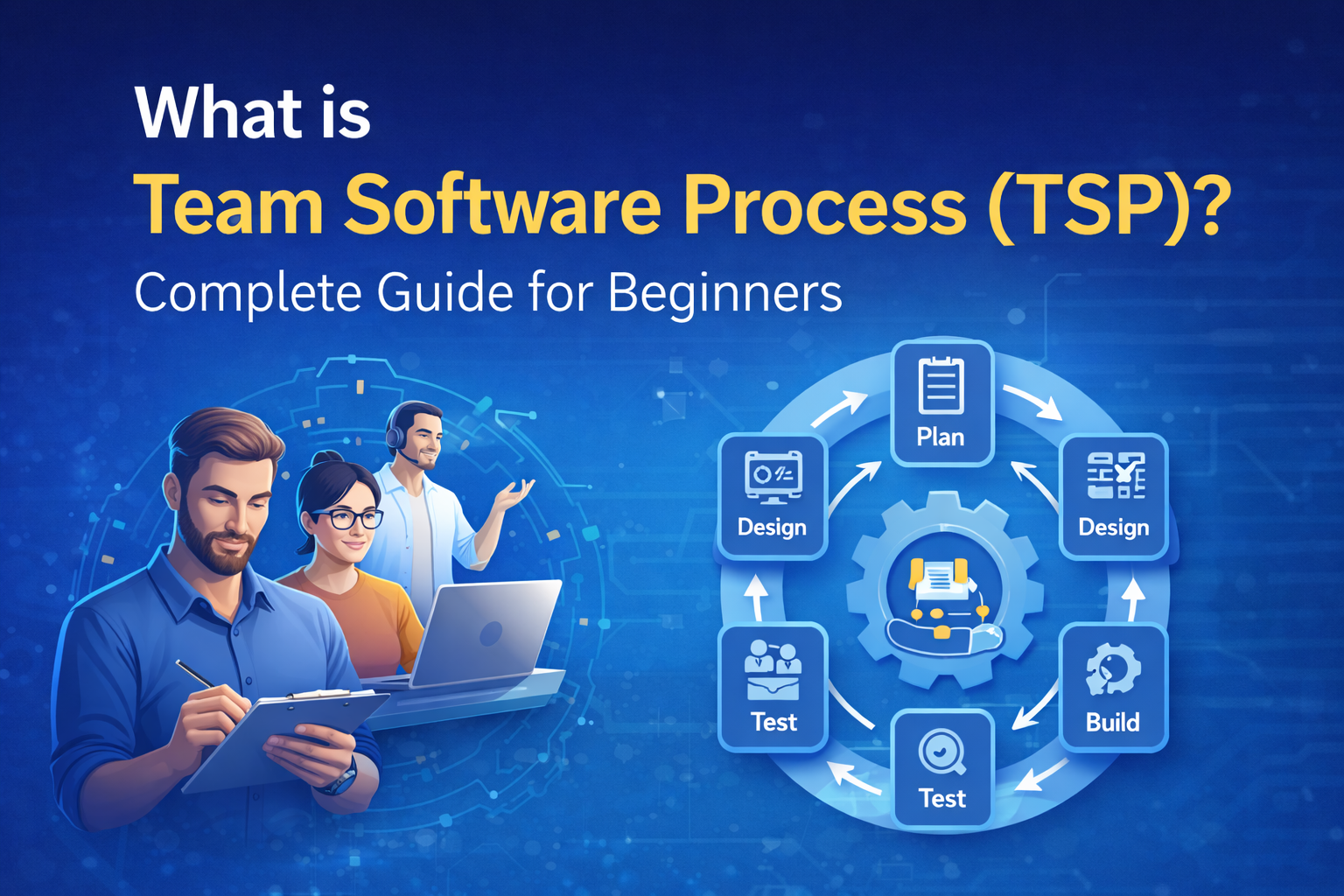 What is
Team Software Process (TSP)?
Complete Guide for Beginners

Plan
Design
Build
Test
Test
Design